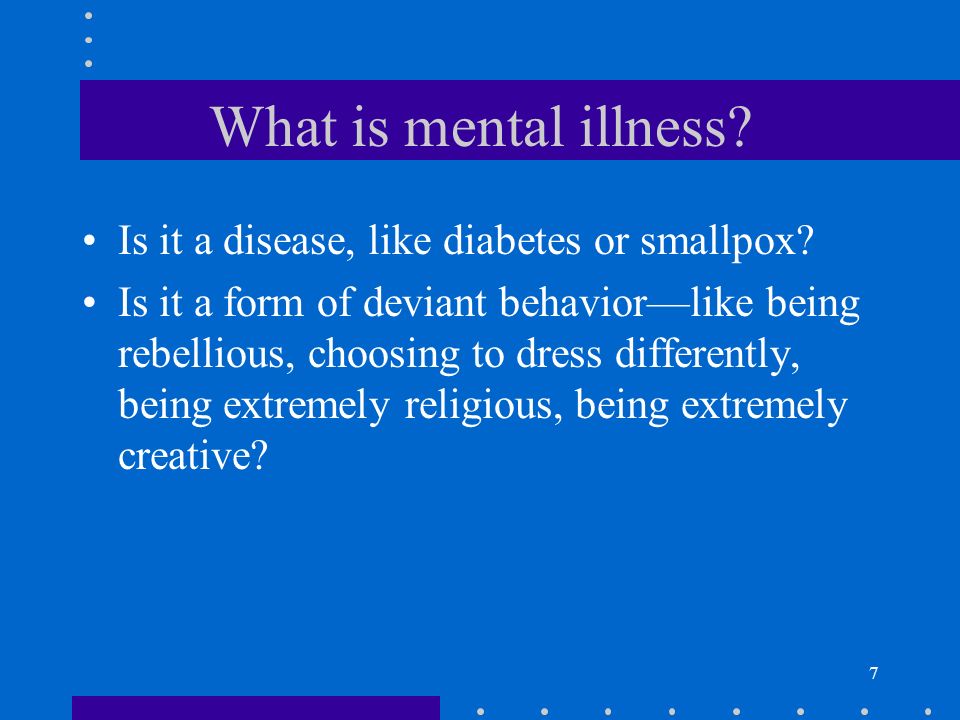 What is mental illness?

• Is it a disease, like diabetes or smallpox?

• Is it a form of deviant behavior—like being rebellious, choosing to dress differently, being extremely religious, being extremely creative?

7